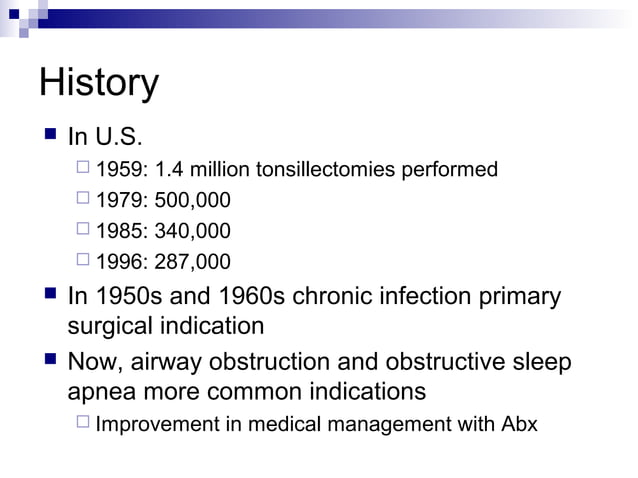 History

In U.S.

1959: 1.4 million tonsillectomies performed

1979: 500,000

1985: 340,000

1996: 287,000

In 1950s and 1960s chronic infection primary surgical indication

Now, airway obstruction and obstructive sleep apnea more common indications

Improvement in medical management with Abx